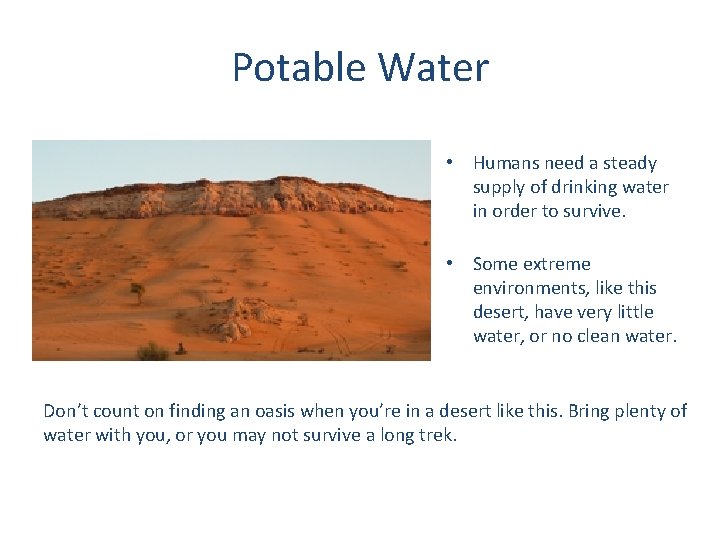 Potable Water

• Humans need a steady supply of drinking water in order to survive.

• Some extreme environments, like this desert, have very little water, or no clean water.

Don’t count on finding an oasis when you’re in a desert like this. Bring plenty of water with you, or you may not survive a long trek.